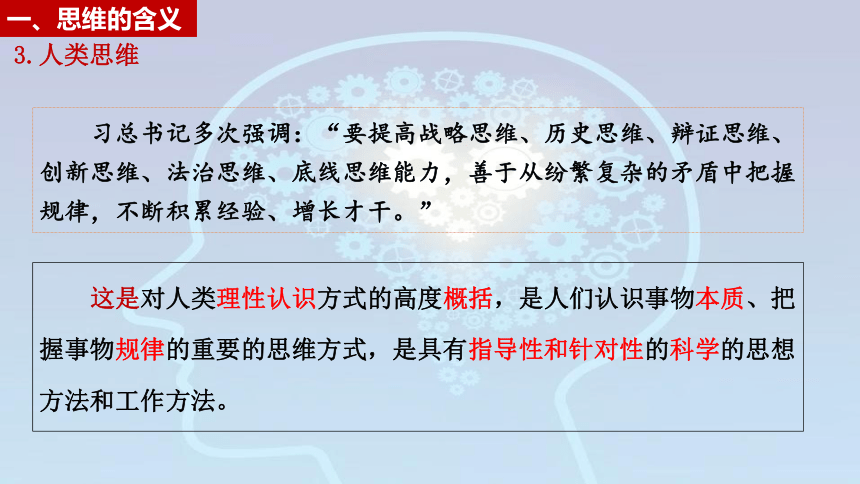 一、思维的含义

3. 人类思维

习总书记多次强调：“要提高战略思维、历史思维、辩证思维、创新思维、法治思维、底线思维能力，善于从纷繁复杂的矛盾中把握规律，不断积累经验、增长才干。”

这是对人类理性认识方式的高度概括，是人们认识事物本质、把握事物规律的重要的思维方式，是具有指导性和针对性的科学的思想方法和工作方法。